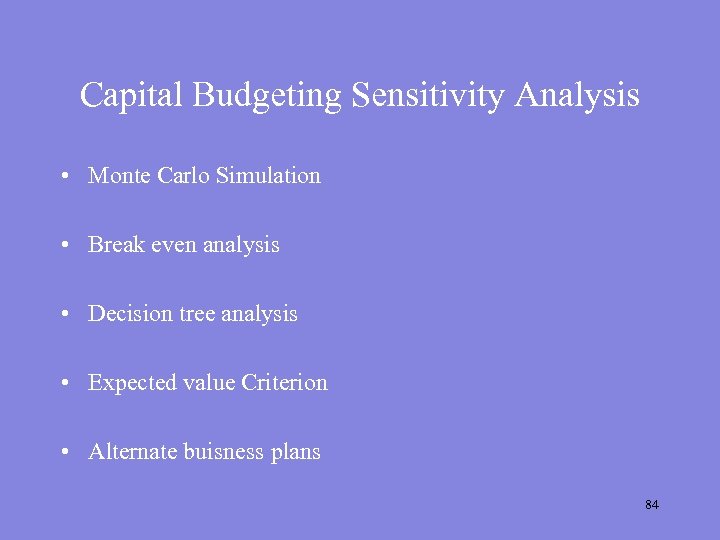 Capital Budgeting Sensitivity Analysis

• Monte Carlo Simulation

• Break even analysis

• Decision tree analysis

• Expected value Criterion

• Alternate buisness plans

84